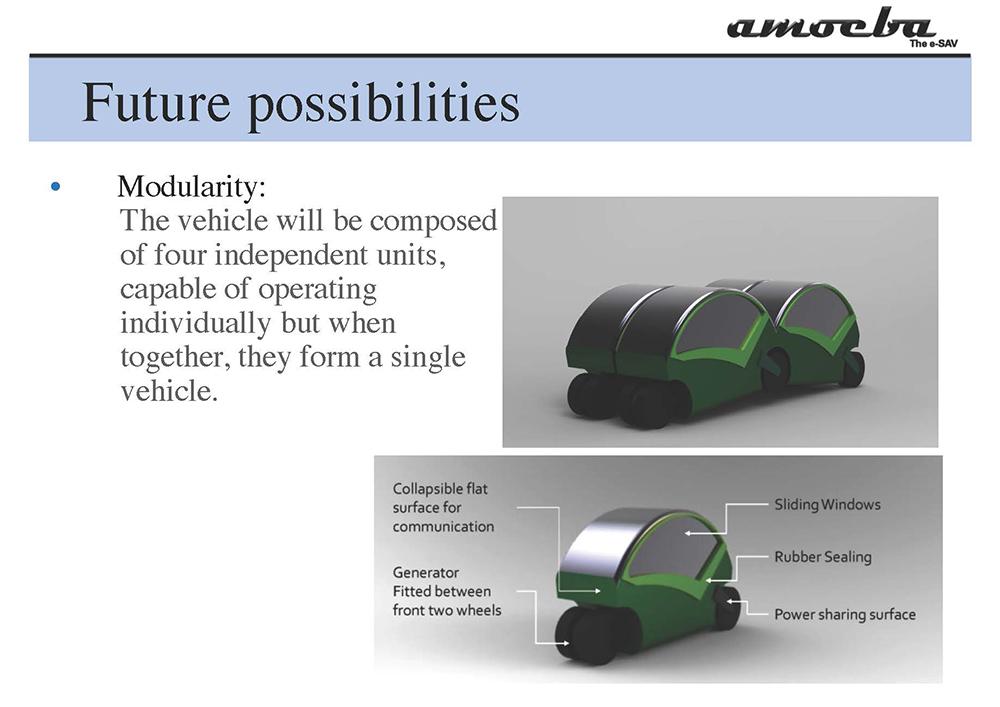 amoeba
The e-SAV

Future possibilities

• Modularity:
The vehicle will be composed of four independent units, capable of operating individually but when together, they form a single vehicle.

Collapsible flat surface for communication

Generator Fitted between front two wheels

Sliding Windows

Rubber Sealing

Power sharing surface